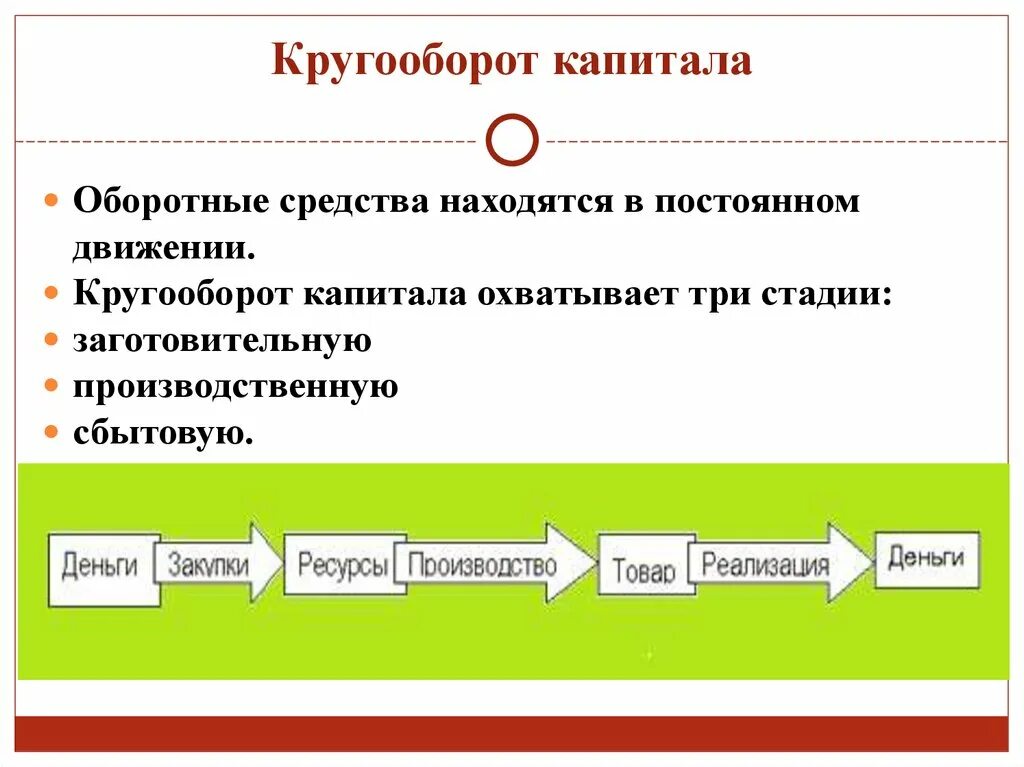 Кругооборот капитала

Оборотные средства находятся в постоянном движении.
Кругооборот капитала охватывает три стадии:
заготовительную
производственную
сбытовую.

Деньги
Закупки
Ресурсы
Производство
Товар
Реализация
Деньги